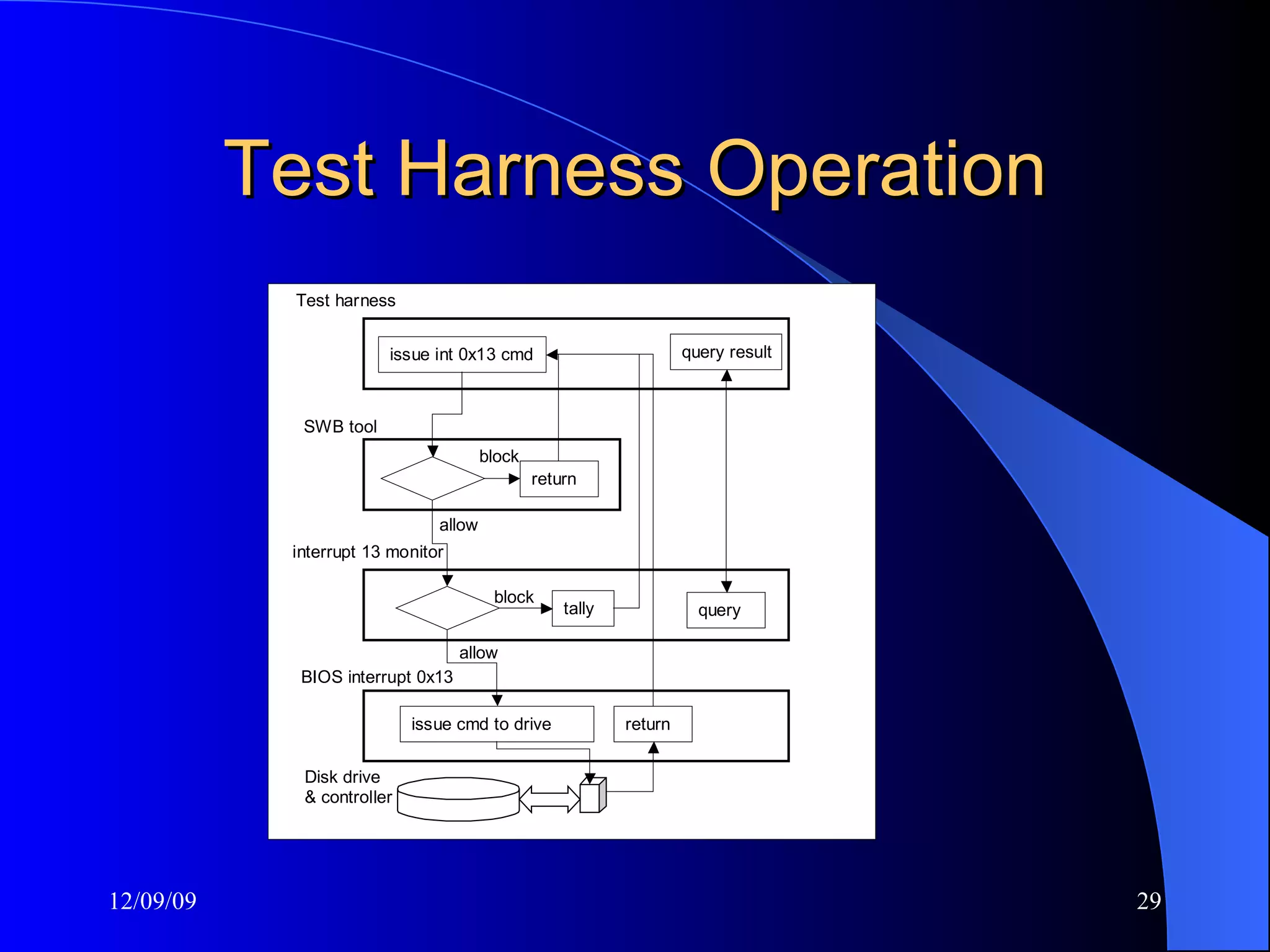 Test Harness Operation

Test harness

issue int 0x13 cmd

query result

SWB tool

block

return

allow

interrupt 13 monitor

block

tally

query

allow

BIOS interrupt 0x13

issue cmd to drive

return

Disk drive
& controller

12/09/09

29